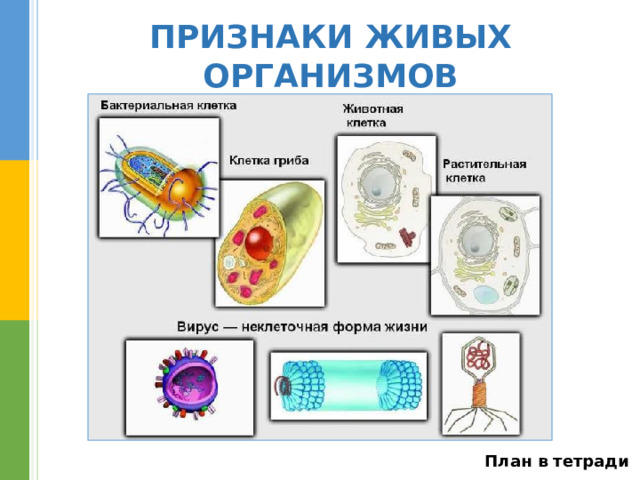 ПРИЗНАКИ ЖИВЫХ ОРГАНИЗМОВ

Бактериальная клетка

Клетка гриба

Животная клетка

Растительная клетка

Вирус — неклеточная форма жизни

План в тетради